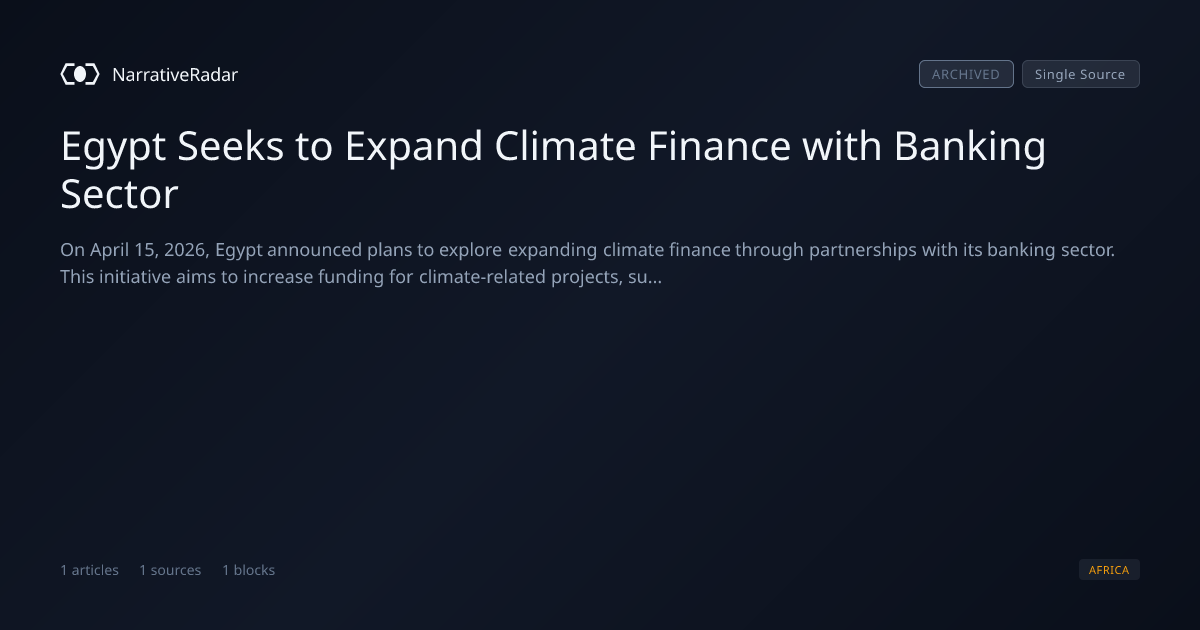 NarrativeRadar

ARCHIVED
Single Source

Egypt Seeks to Expand Climate Finance with Banking Sector

On April 15, 2026, Egypt announced plans to explore expanding climate finance through partnerships with its banking sector. This initiative aims to increase funding for climate-related projects, su...

1 articles 1 sources 1 blocks

AFRICA